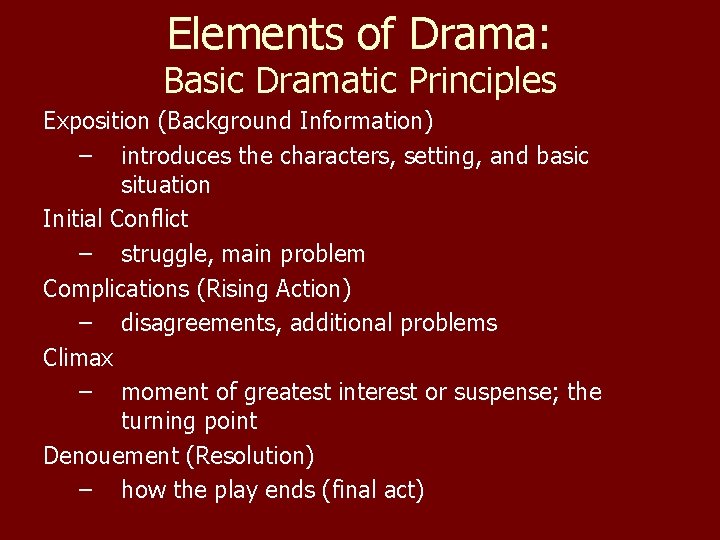 Elements of Drama:
Basic Dramatic Principles

Exposition (Background Information)
– introduces the characters, setting, and basic situation

Initial Conflict
– struggle, main problem

Complications (Rising Action)
– disagreements, additional problems

Climax
– moment of greatest interest or suspense; the turning point

Denouement (Resolution)
– how the play ends (final act)